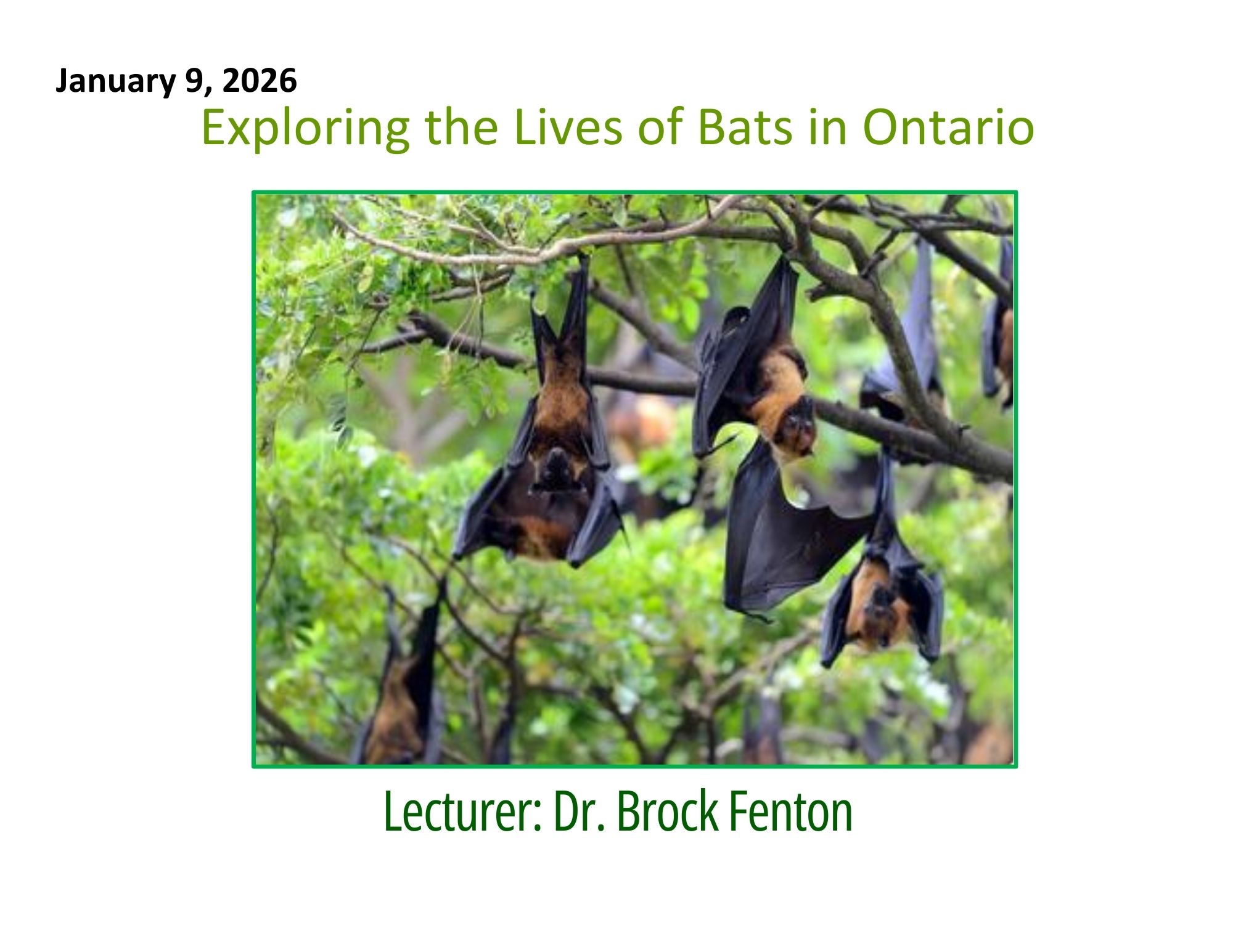 January 9, 2026

Exploring the Lives of Bats in Ontario

Lecturer: Dr. Brock Fenton